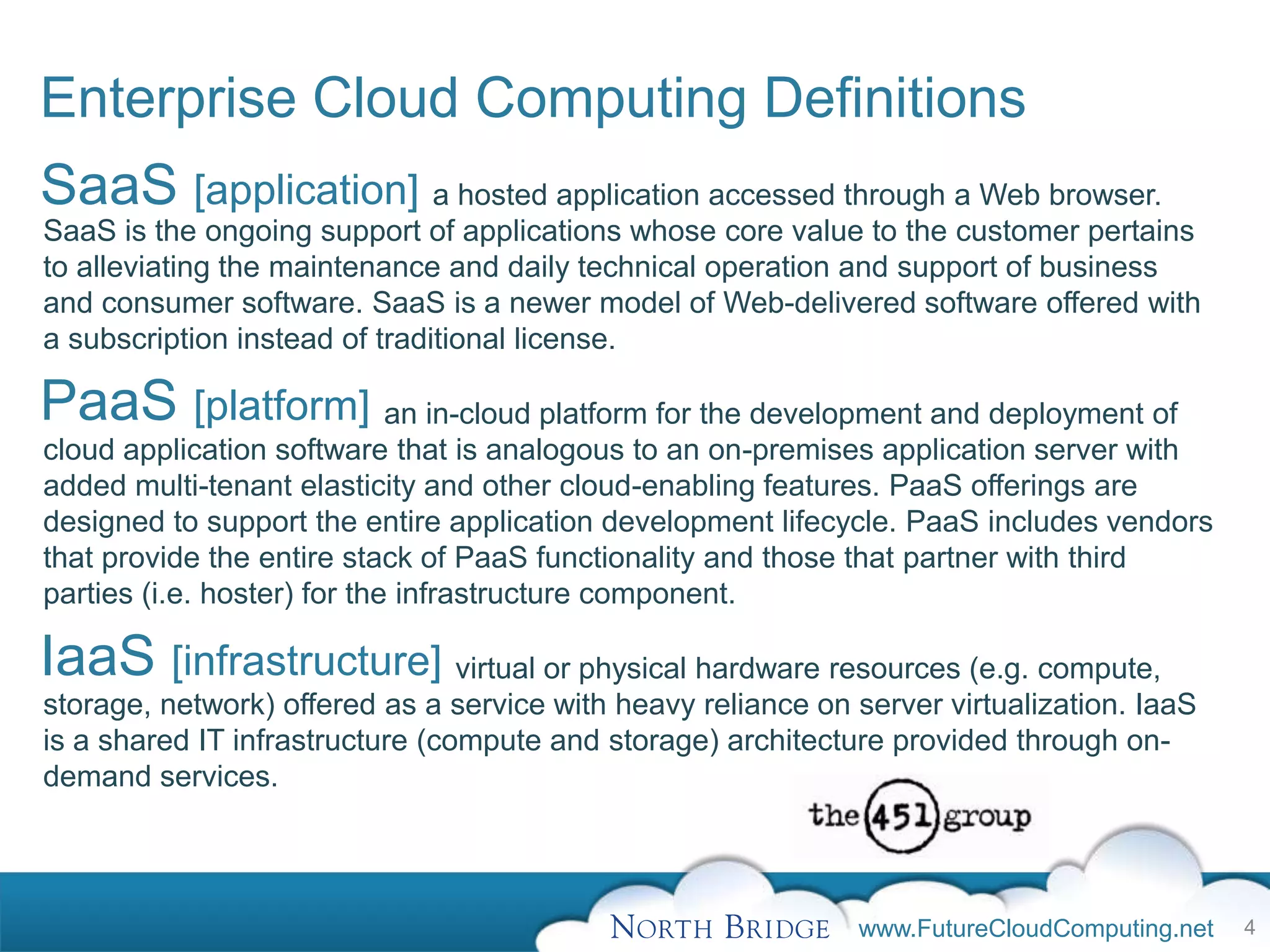 Enterprise Cloud Computing Definitions

SaaS [application] a hosted application accessed through a Web browser. SaaS is the ongoing support of applications whose core value to the customer pertains to alleviating the maintenance and daily technical operation and support of business and consumer software. SaaS is a newer model of Web-delivered software offered with a subscription instead of traditional license.

PaaS [platform] an in-cloud platform for the development and deployment of cloud application software that is analogous to an on-premises application server with added multi-tenant elasticity and other cloud-enabling features. PaaS offerings are designed to support the entire application development lifecycle. PaaS includes vendors that provide the entire stack of PaaS functionality and those that partner with third parties (i.e. hoster) for the infrastructure component.

IaaS [infrastructure] virtual or physical hardware resources (e.g. compute, storage, network) offered as a service with heavy reliance on server virtualization. IaaS is a shared IT infrastructure (compute and storage) architecture provided through on-demand services.

the 451 group

NORTH BRIDGE www.FutureCloudComputing.net 4